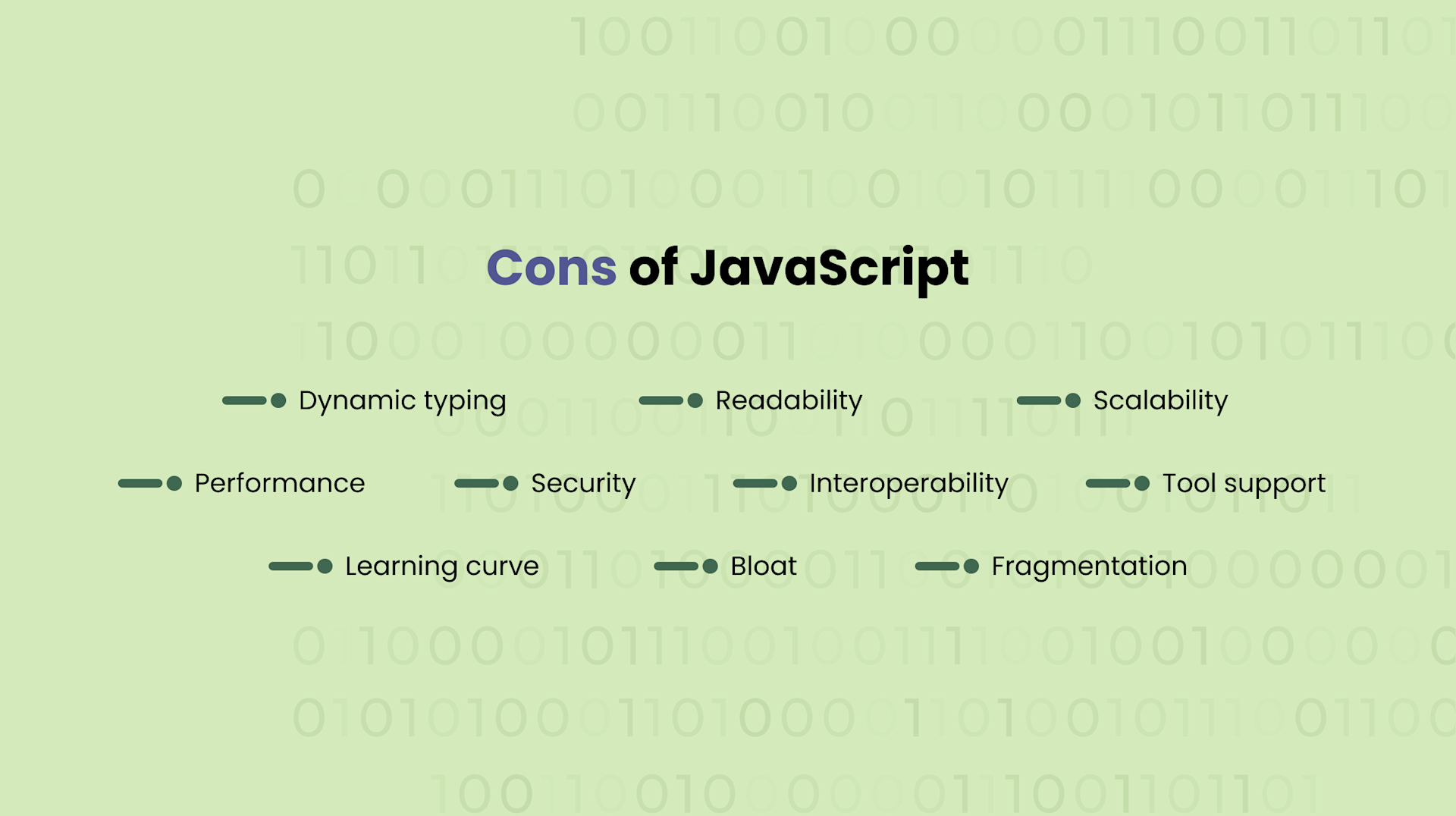 Cons of JavaScript

Dynamic typing
Readability
Scalability
Performance
Security
Interoperability
Tool support
Learning curve
Bloat
Fragmentation